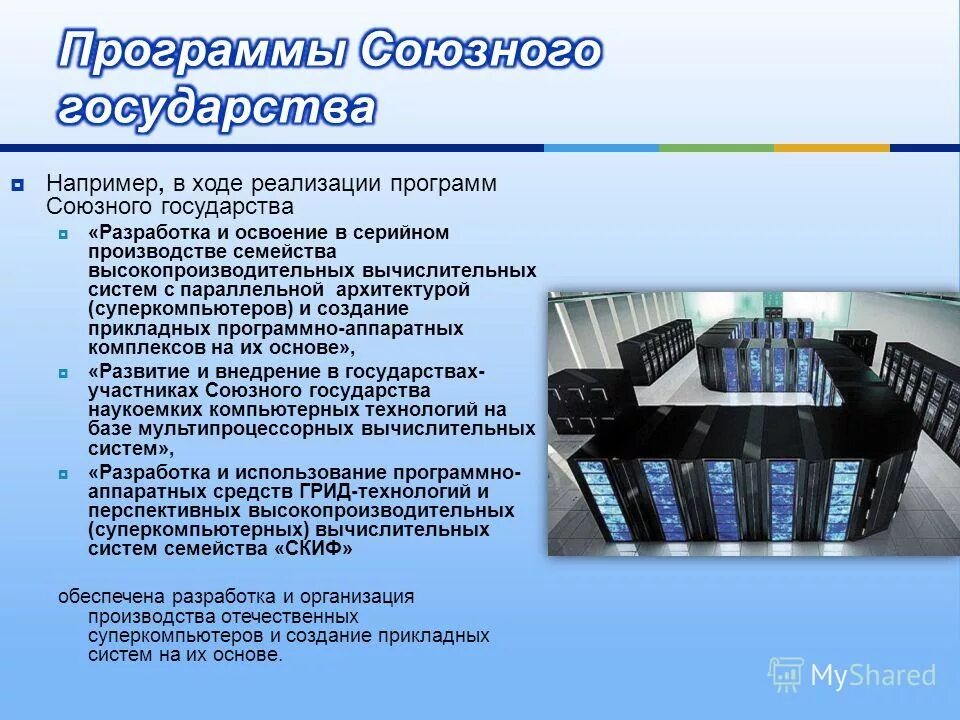 Программы Союзного государства

Например, в ходе реализации программ Союзного государства

«Разработка и освоение в серийном производстве семейства высокопроизводительных вычислительных систем с параллельной архитектурой (суперкомпьютеров) и создание прикладных программно-аппаратных комплексов на их основе»,

«Развитие и внедрение в государствах-участниках Союзного государства наукоемких компьютерных технологий на базе мультипроцессорных вычислительных систем»,

«Разработка и использование программно-аппаратных средств ГРИД-технологий и перспективных высокопроизводительных (суперкомпьютерных) вычислительных систем семейства «СКИФ»

обеспечена разработка и организация производства отечественных суперкомпьютеров и создание прикладных систем на их основе.

MyShared